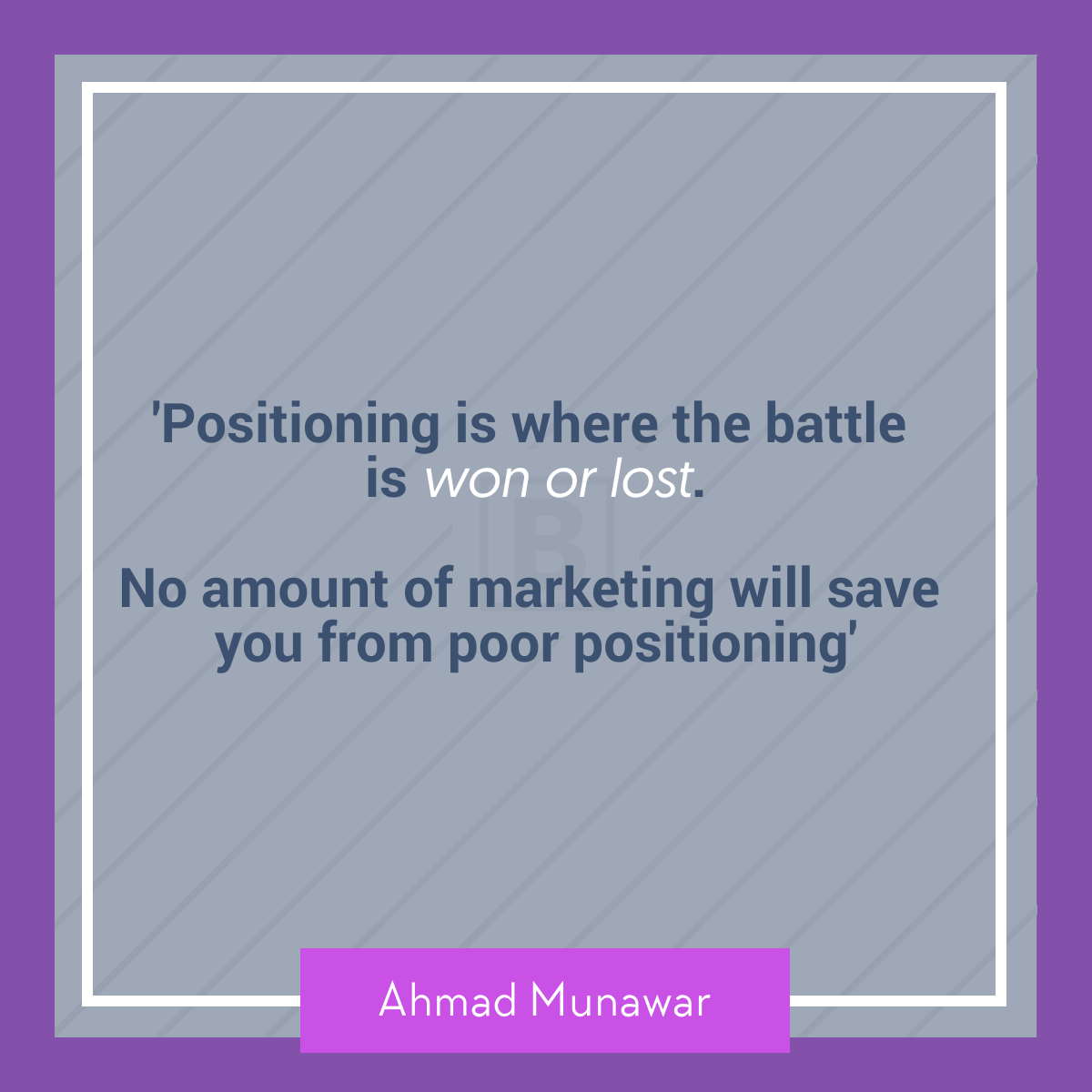 'Positioning is where the battle is won or lost.

No amount of marketing will save you from poor positioning'

Ahmad Munawar